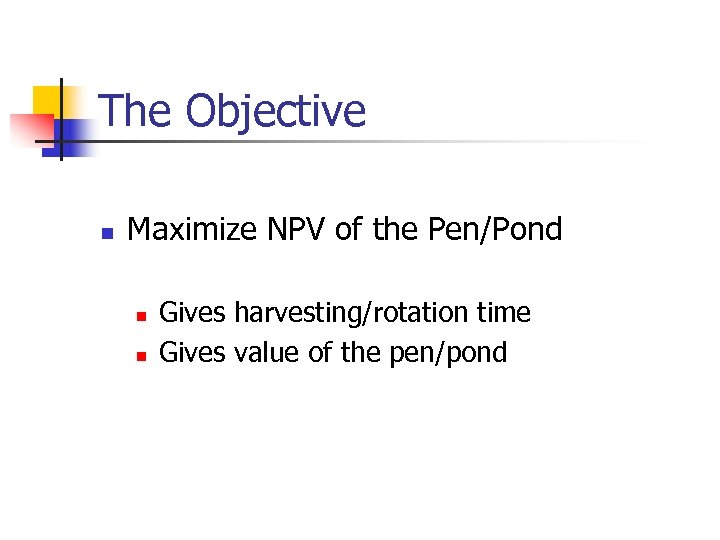 The Objective

Maximize NPV of the Pen/Pond

Gives harvesting/rotation time
Gives value of the pen/pond